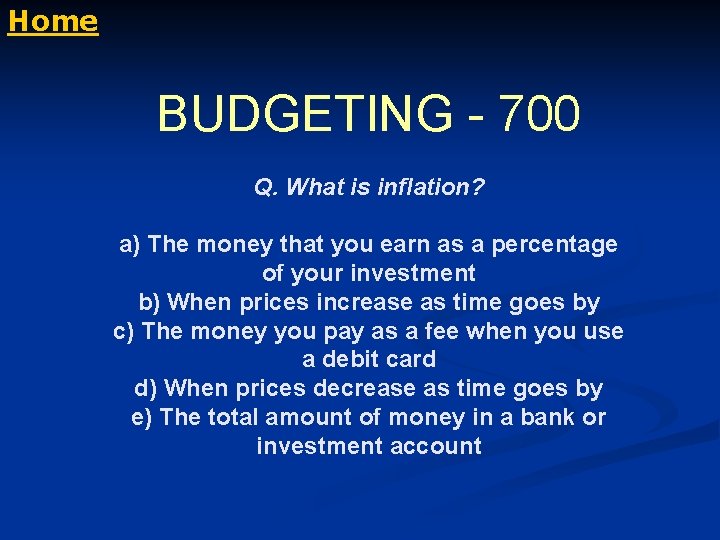 Home

BUDGETING - 700

Q. What is inflation?

a) The money that you earn as a percentage of your investment
b) When prices increase as time goes by
c) The money you pay as a fee when you use a debit card
d) When prices decrease as time goes by
e) The total amount of money in a bank or investment account